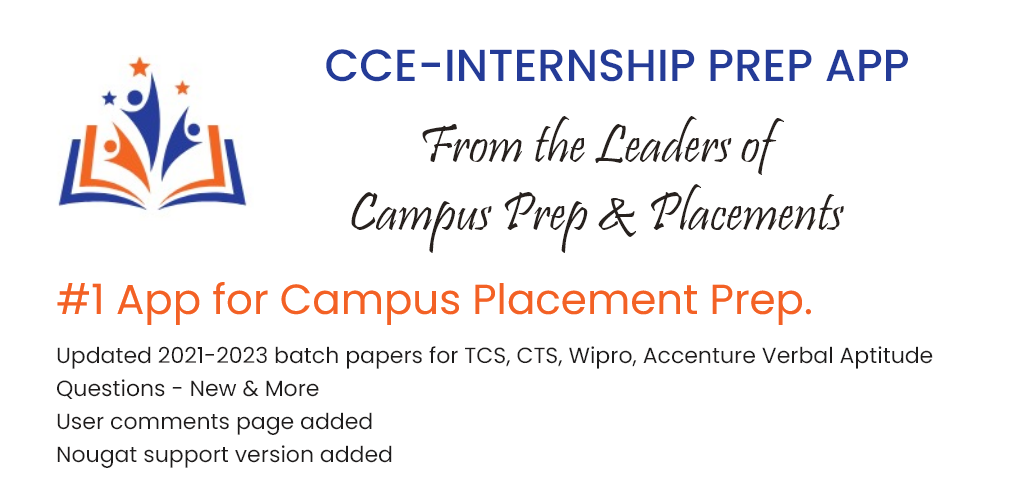 CCE-INTERNSHIP PREP APP

From the Leaders of
Campus Prep & Placements

#1 App for Campus Placement Prep.

Updated 2021-2023 batch papers for TCS, CTS, Wipro, Accenture Verbal Aptitude Questions - New & More
User comments page added
Nougat support version added